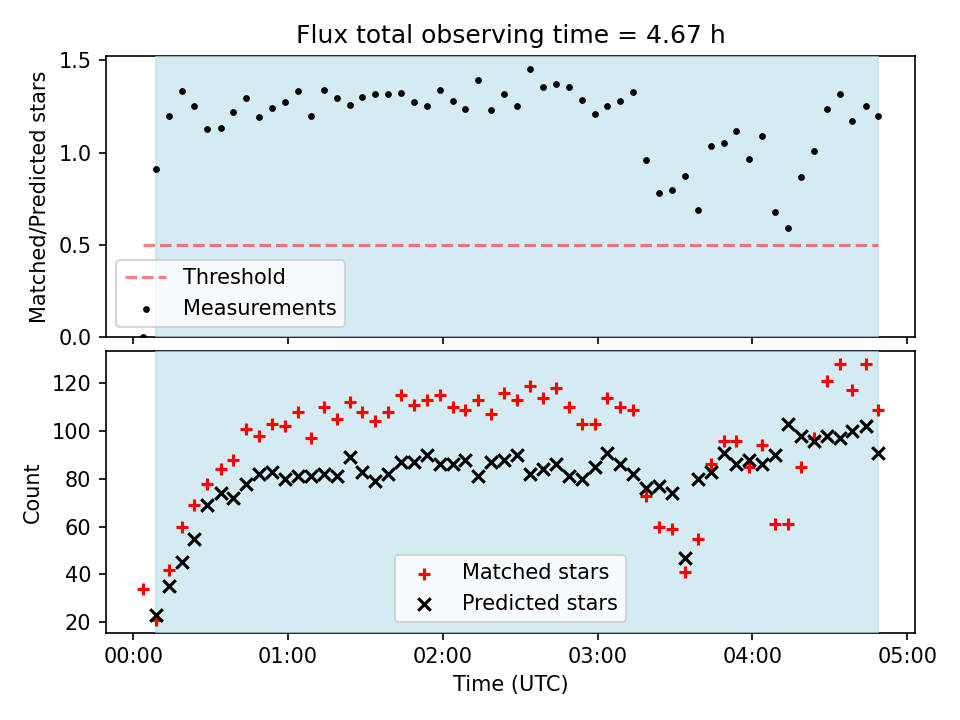 Flux total observing time = 4.67 h

Matched/Predicted stars

1.5
1.0
0.5
0.0

Threshold
Measurements

Count

120
100
80
60
40
20

Matched stars
Predicted stars

00:00
01:00
02:00
03:00
04:00
05:00

Time (UTC)